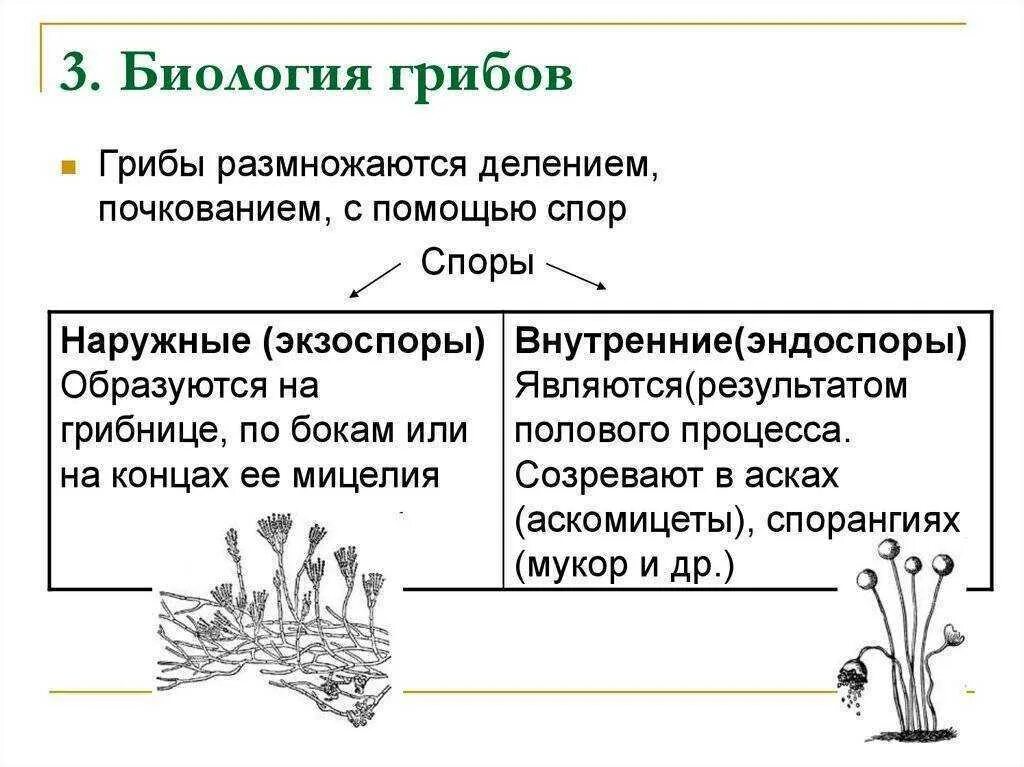 3. Биология грибов

Грибы размножаются делением, почкованием, с помощью спор

Споры

| Наружные (экзоспоры) Образуются на грибнице, по бокам или на концах ее мицелия | Внутренние(эндоспоры) Являются(результатом полового процесса. Созревают в асках (аскомицеты), спорангиях (мукор и др.) |
|---|---|